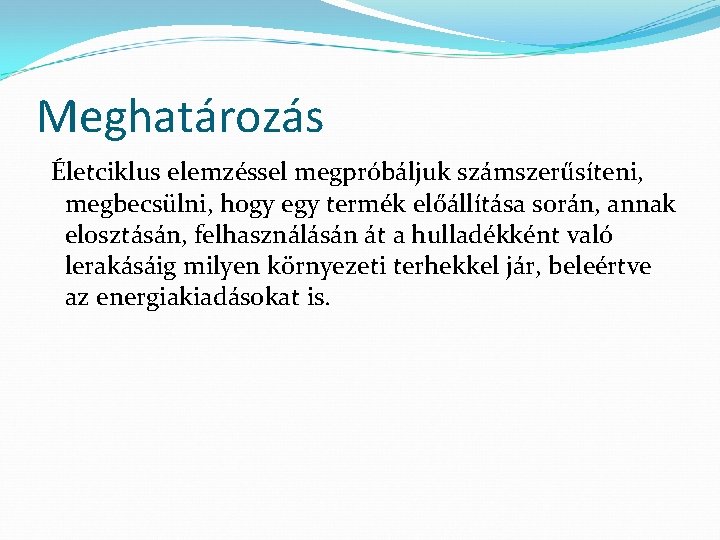 Meghatározás

Életciklus elemzéssel megpróbáljuk számszerűsíteni, megbecsülni, hogy egy termék előállítása során, annak elosztásán, felhasználásán át a hulladékként való lerakásáig milyen környezeti terhekkel jár, beleértve az energiakiadásokat is.